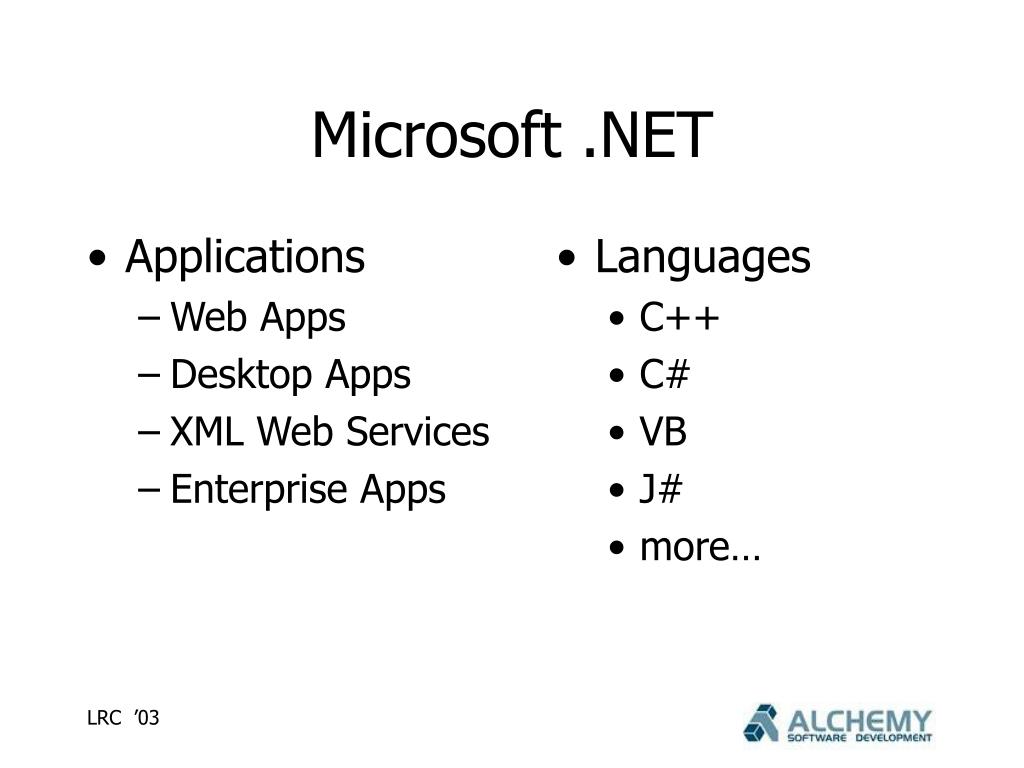 Microsoft .NET

• Applications
– Web Apps
– Desktop Apps
– XML Web Services
– Enterprise Apps

• Languages
• C++
• C#
• VB
• J#
• more…

LRC ’03

ALCHEMY
SOFTWARE DEVELOPMENT